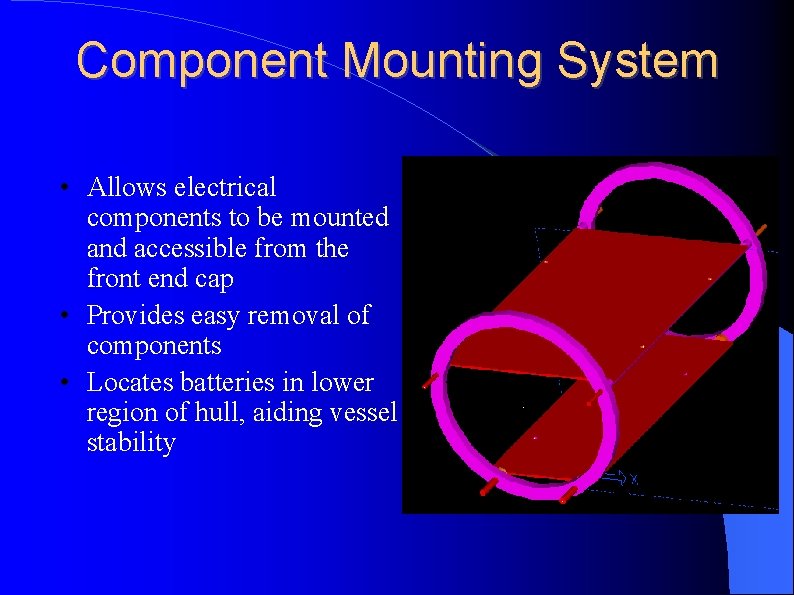 Component Mounting System

• Allows electrical components to be mounted and accessible from the front end cap
• Provides easy removal of components
• Locates batteries in lower region of hull, aiding vessel stability